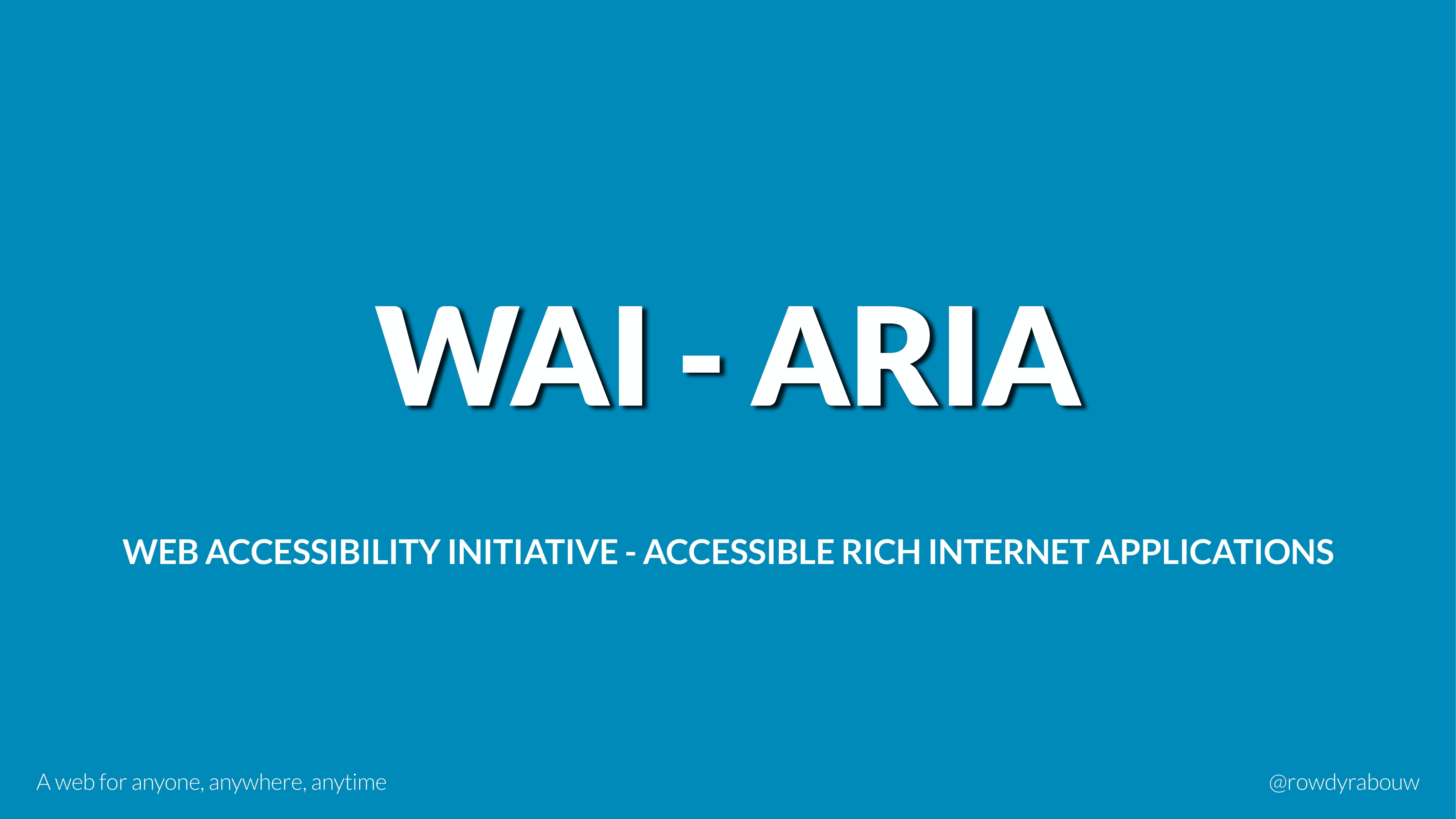 WAI - ARIA

WEB ACCESSIBILITY INITIATIVE - ACCESSIBLE RICH INTERNET APPLICATIONS

A web for anyone, anywhere, anytime

@rowdyrabouw